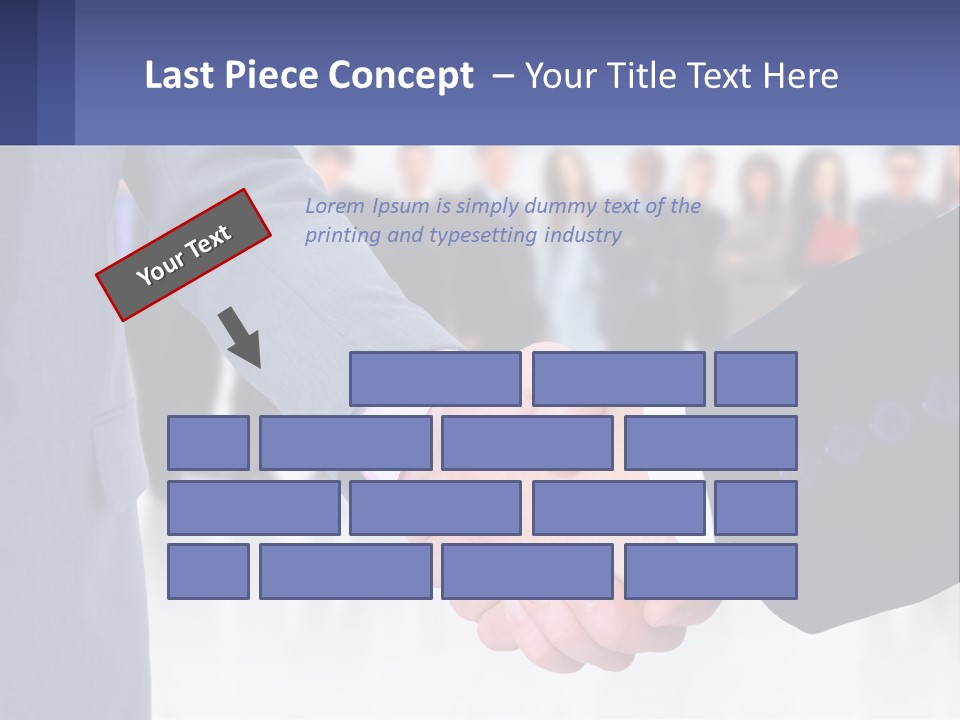 Last Piece Concept – Your Title Text Here

Your Text

Lorem Ipsum is simply dummy text of the printing and typesetting industry